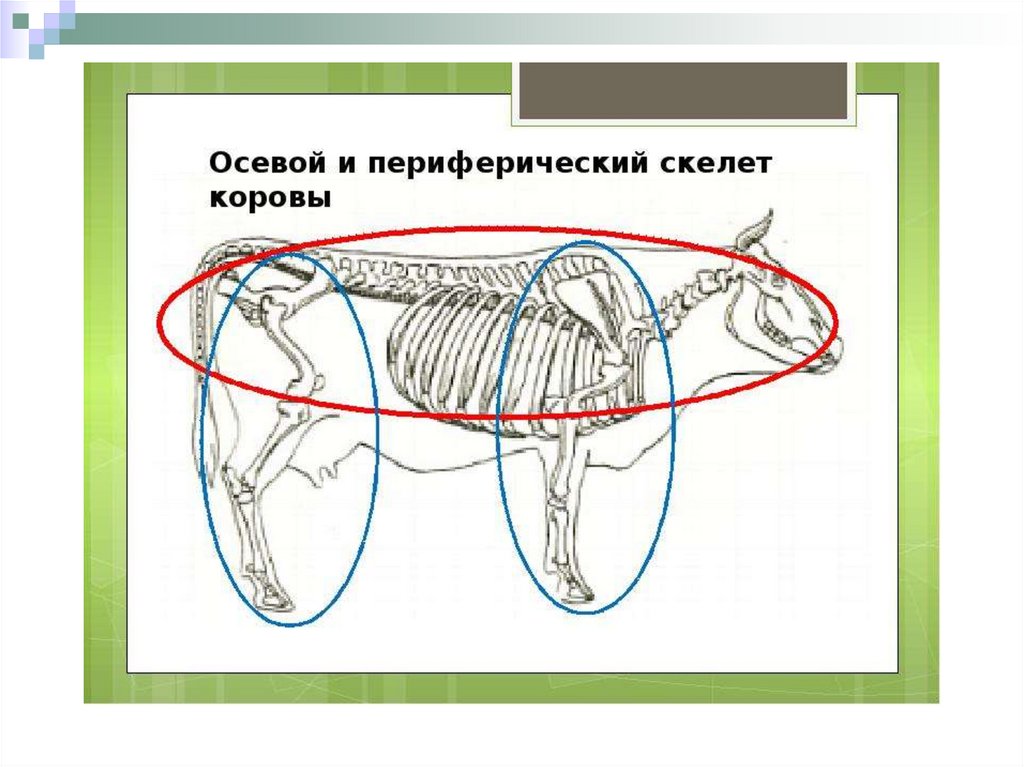 Осевой и периферический скелет коровы